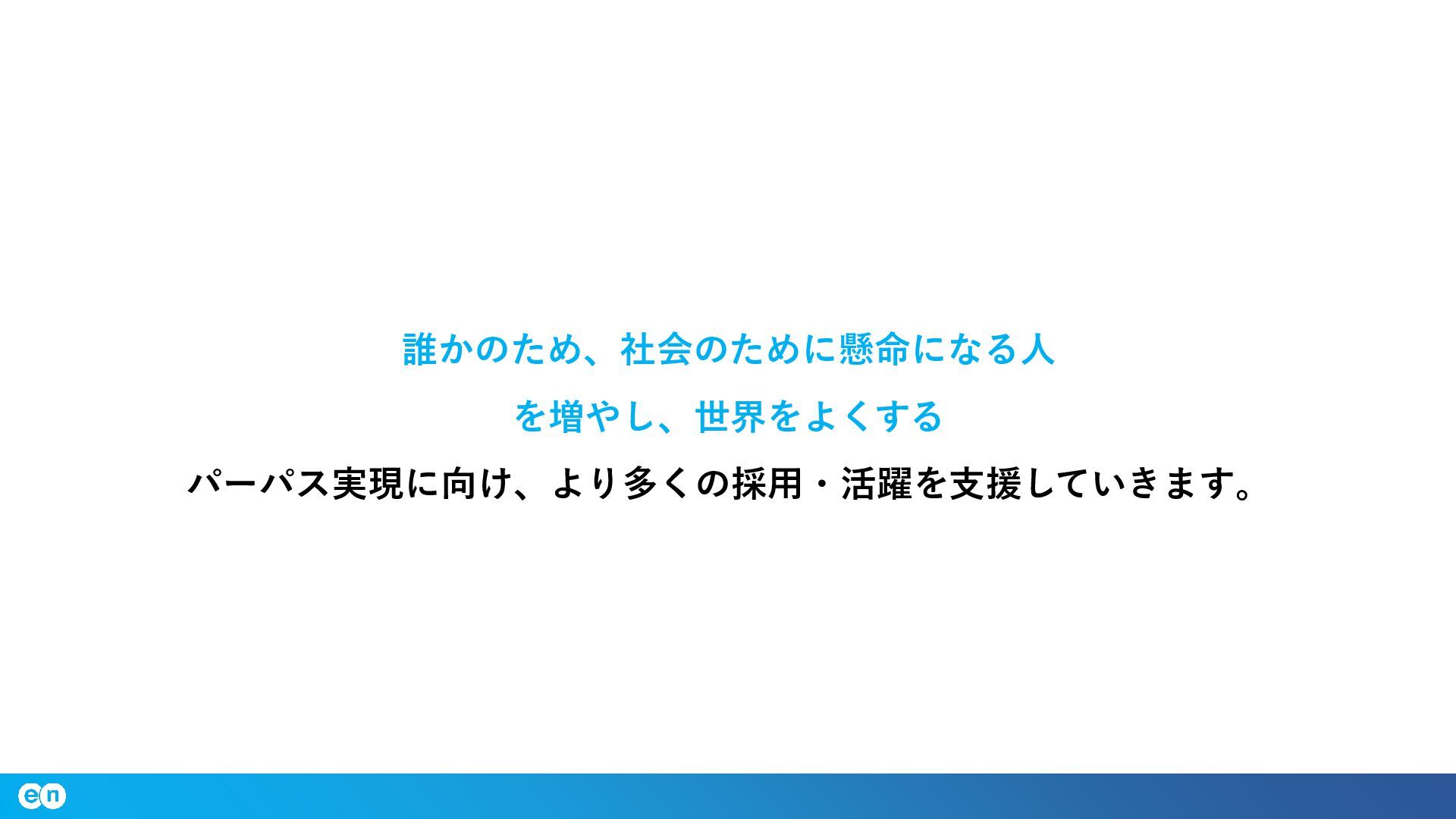 誰かのため、社会のために懸命になる人
を増やし、世界をよくする

パーパス実現に向け、より多くの採用・活躍を支援していきます。

en